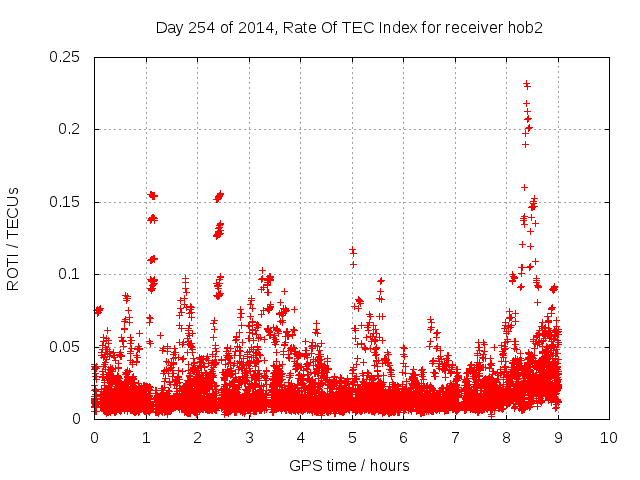 Day 254 of 2014, Rate Of TEC Index for receiver hob2

ROTI / TECUs

0.25
0.2
0.15
0.1
0.05
0

0 1 2 3 4 5 6 7 8 9 10

GPS time / hours